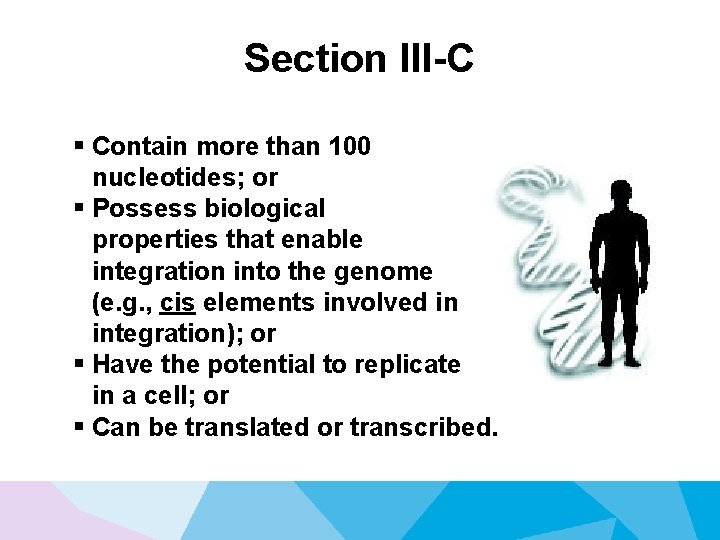 Section III-C

▪ Contain more than 100 nucleotides; or
▪ Possess biological properties that enable integration into the genome (e.g., cis elements involved in integration); or
▪ Have the potential to replicate in a cell; or
▪ Can be translated or transcribed.